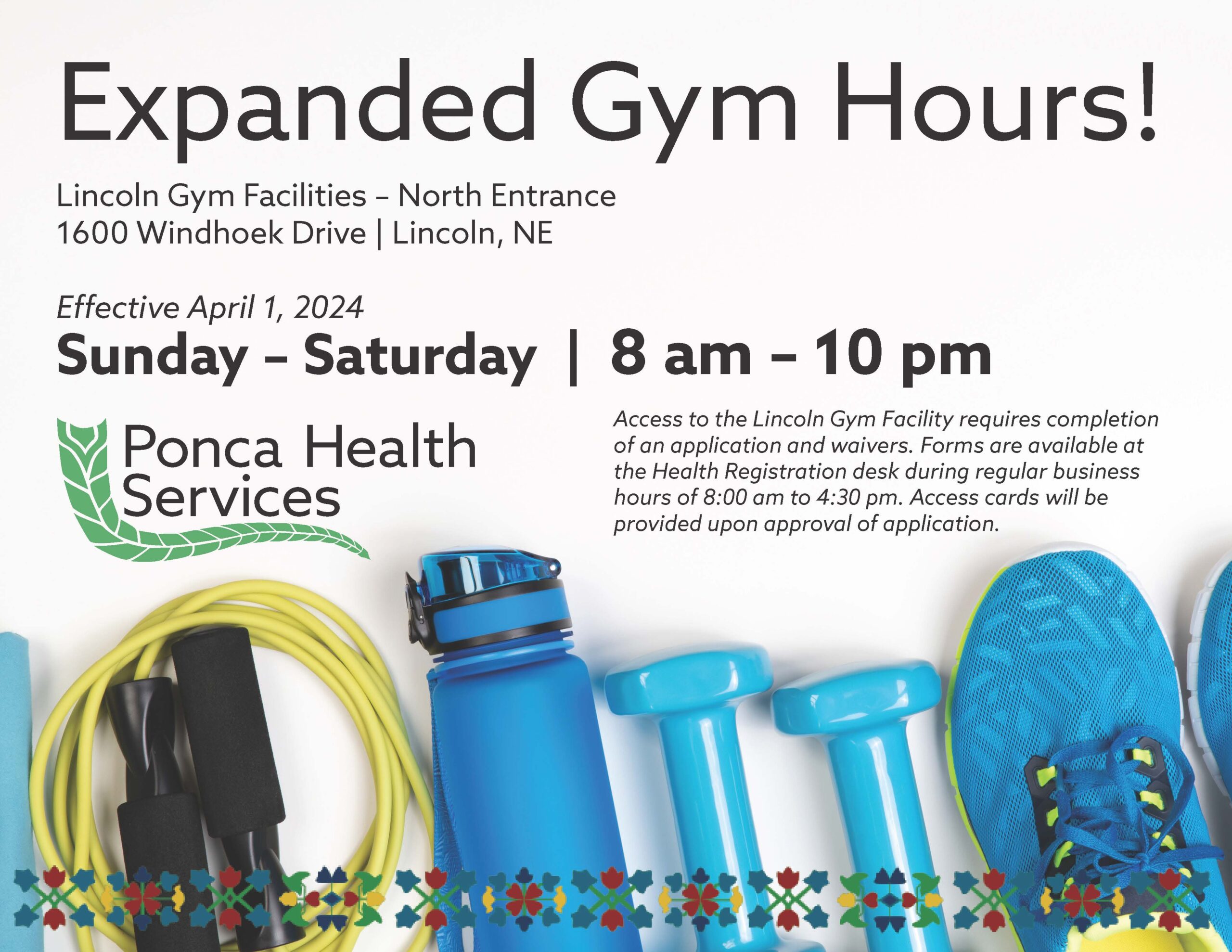 Expanded Gym Hours!

Lincoln Gym Facilities – North Entrance
1600 Windhoek Drive | Lincoln, NE

Effective April 1, 2024
Sunday – Saturday | 8 am – 10 pm

Ponca Health Services

Access to the Lincoln Gym Facility requires completion of an application and waivers. Forms are available at the Health Registration desk during regular business hours of 8:00 am to 4:30 pm. Access cards will be provided upon approval of application.